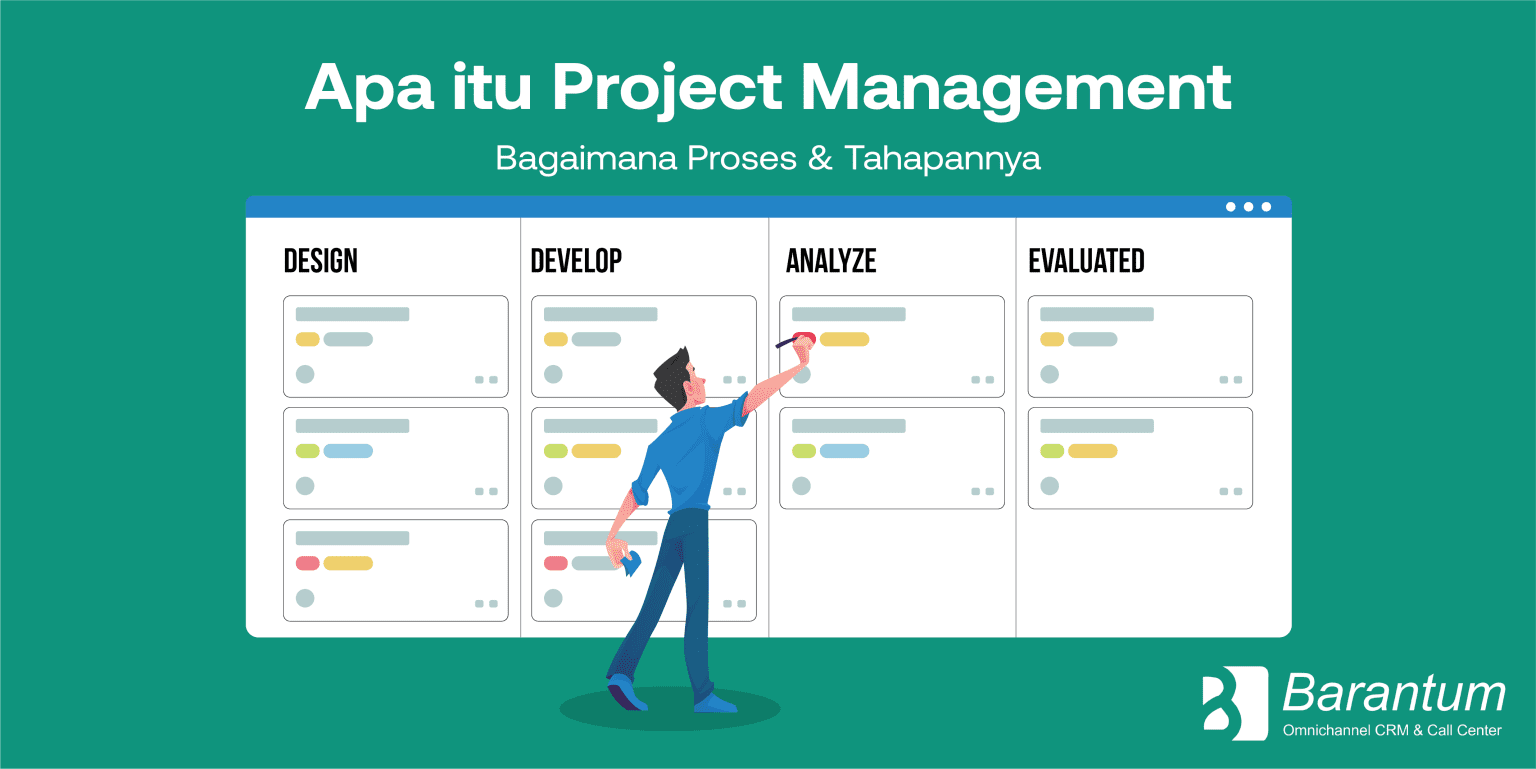 Apa itu Project Management

Bagaimana Proses & Tahapannya

DESIGN

DEVELOP

ANALYZE

EVALUATED

Barantum
Omnichannel CRM & Call Center